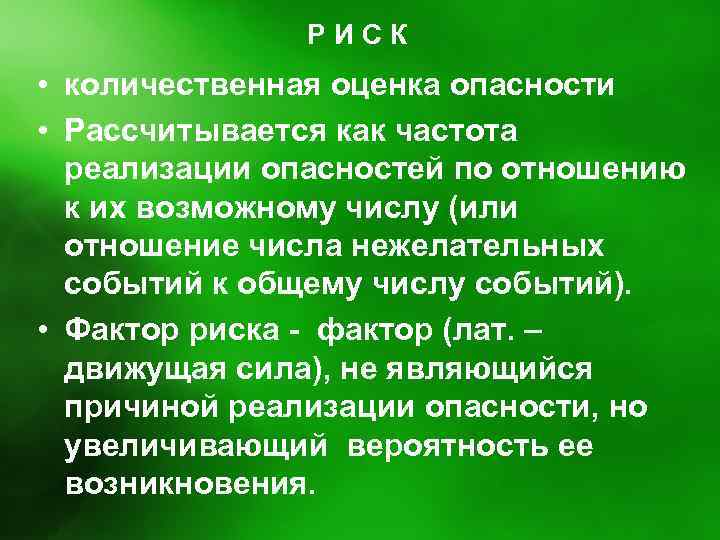 Р И С К

• количественная оценка опасности

• Рассчитывается как частота реализации опасностей по отношению к их возможному числу (или отношение числа нежелательных событий к общему числу событий).

• Фактор риска - фактор (лат. – движущая сила), не являющийся причиной реализации опасности, но увеличивающий вероятность ее возникновения.